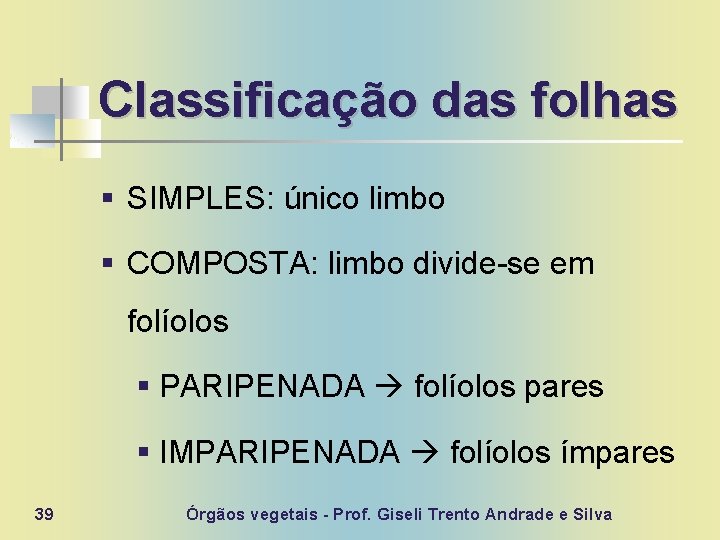 Classificação das folhas

▪ SIMPLES: único limbo

▪ COMPOSTA: limbo divide-se em folíolos

▪ PARIPENADA → folíolos pares

▪ IMPARIPENADA → folíolos ímpares

39

Órgãos vegetais - Prof. Giseli Trento Andrade e Silva